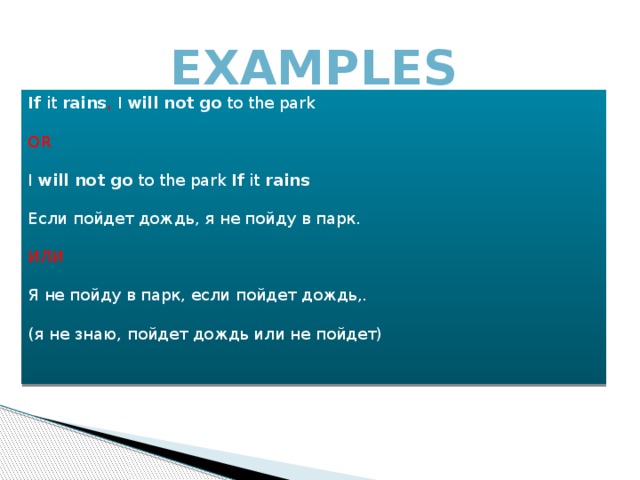 EXAMPLES

If it rains, I will not go to the park

OR

I will not go to the park If it rains

Если пойдет дождь, я не пойду в парк.

ИЛИ

Я не пойду в парк, если пойдет дождь,.

(я не знаю, пойдет дождь или не пойдет)